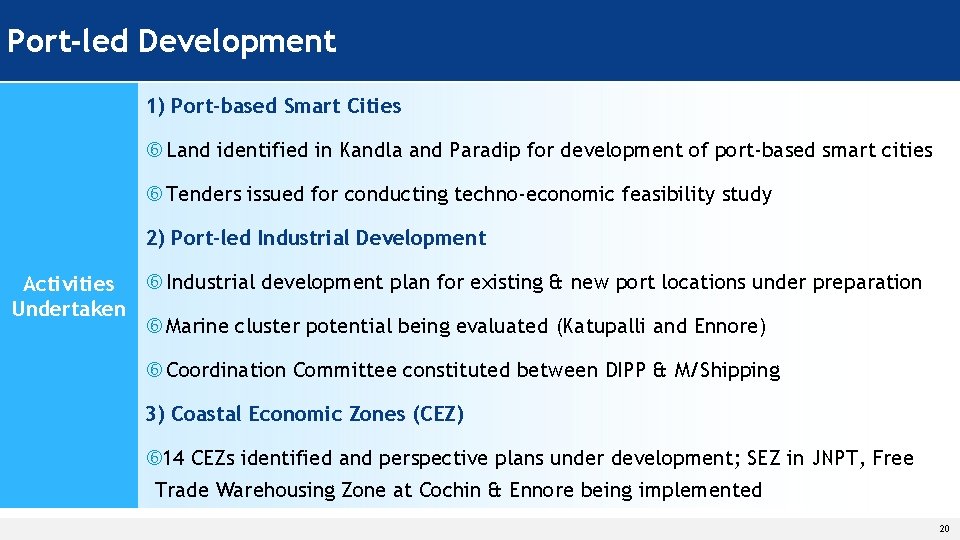 Port-led Development

Activities Undertaken

1) Port-based Smart Cities

Land identified in Kandla and Paradip for development of port-based smart cities

Tenders issued for conducting techno-economic feasibility study

2) Port-led Industrial Development

Industrial development plan for existing & new port locations under preparation

Marine cluster potential being evaluated (Katupalli and Ennore)

Coordination Committee constituted between DIPP & M/Shipping

3) Coastal Economic Zones (CEZ)

14 CEZs identified and perspective plans under development; SEZ in JNPT, Free Trade Warehousing Zone at Cochin & Ennore being implemented

20